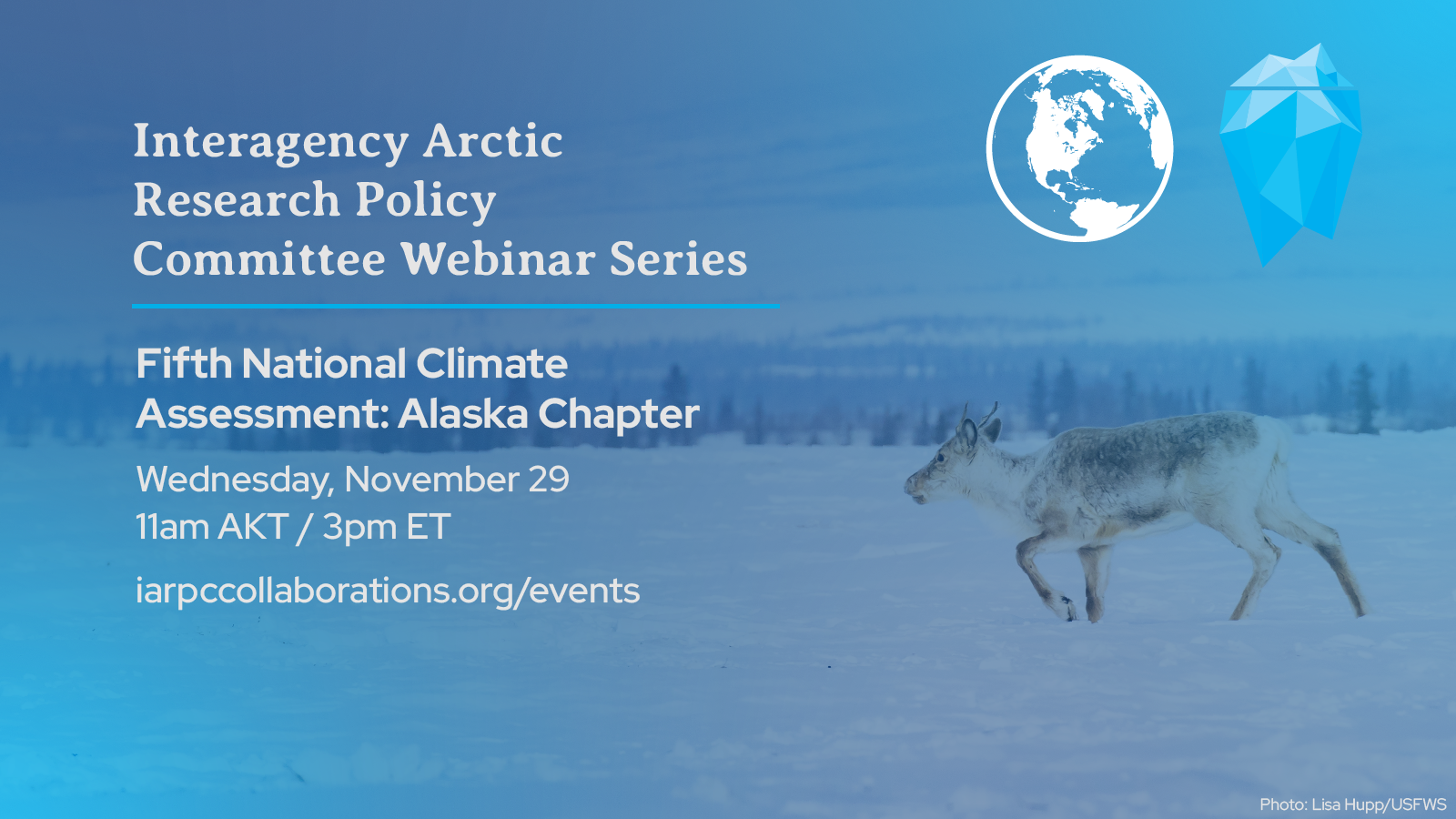 Interagency Arctic Research Policy Committee Webinar Series

Fifth National Climate Assessment: Alaska Chapter

Wednesday, November 29
11am AKT / 3pm ET

iarpccollaborations.org/events

Photo: Lisa Hupp/USFWS